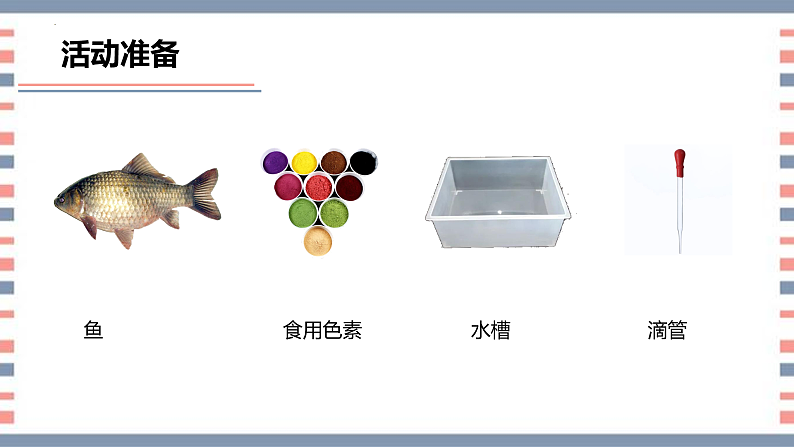 活动准备

鱼

食用色素

水槽

滴管